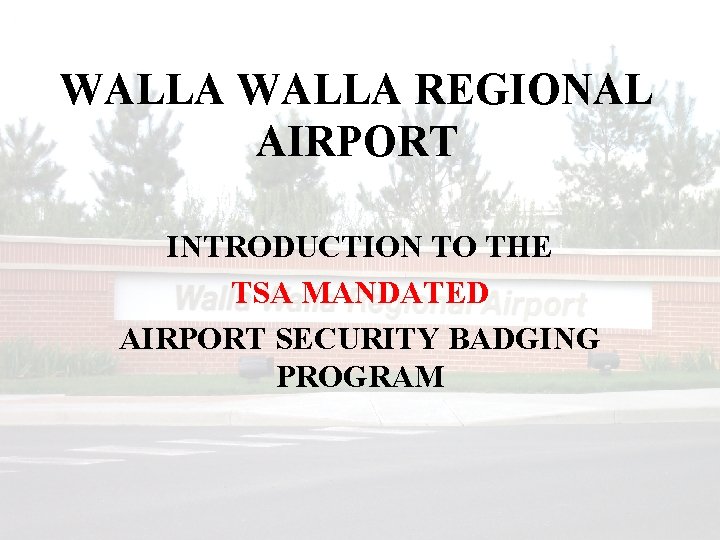 WALLA WALLA REGIONAL AIRPORT

INTRODUCTION TO THE
TSA MANDATED
AIRPORT SECURITY BADGING PROGRAM

Walla Walla Regional Airport